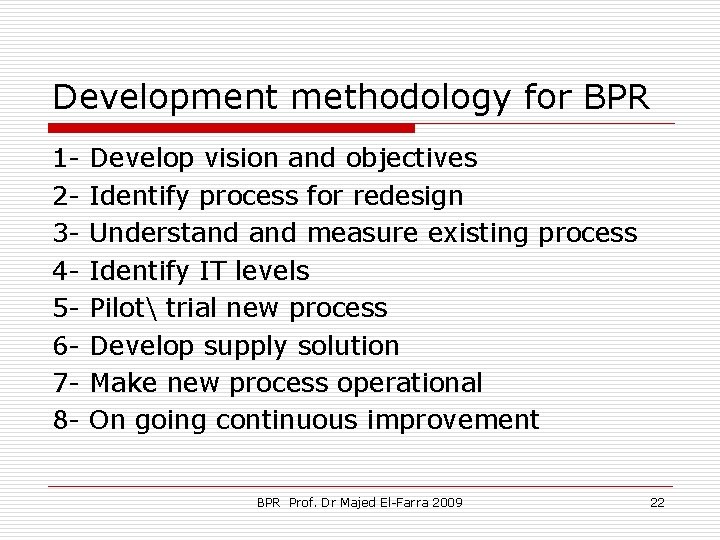 Development methodology for BPR

1- Develop vision and objectives
2- Identify process for redesign
3- Understand and measure existing process
4- Identify IT levels
5- Pilot\ trial new process
6- Develop supply solution
7- Make new process operational
8- On going continuous improvement

BPR Prof. Dr Majed El-Farra 2009

22